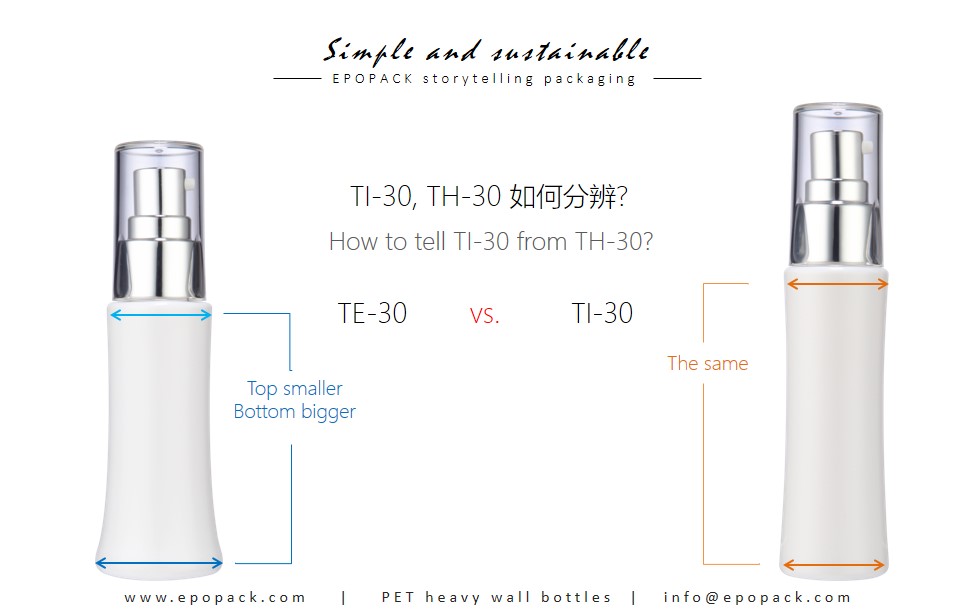 Simple and sustainable

EPOPACK storytelling packaging

TI-30, TH-30 如何分辨?

How to tell TI-30 from TH-30?

TE-30 vs. TI-30

Top smaller
Bottom bigger

The same

www.epopack.com | PET heavy wall bottles | info@epopack.com